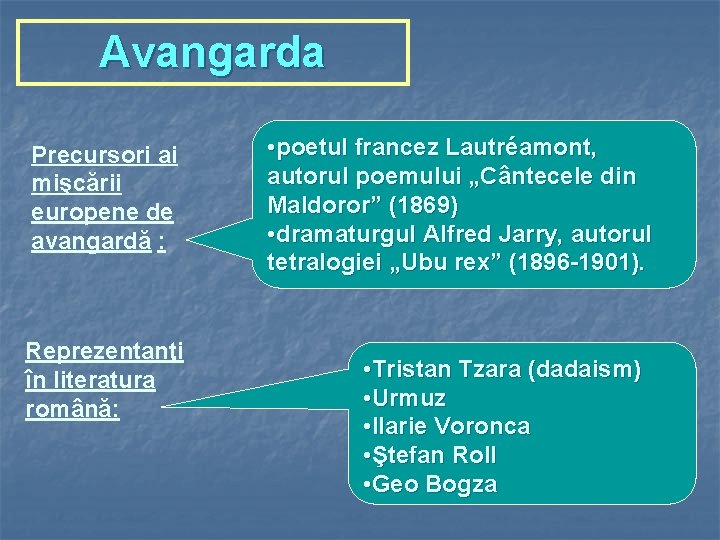 Avangarda

Precursori ai mişcării europene de avangardă :

•poetul francez Lautréamont, autorul poemului „Cântecele din Maldoror” (1869)
•dramaturgul Alfred Jarry, autorul tetralogiei „Ubu rex” (1896-1901).

Reprezentanţi în literatura română:

•Tristan Tzara (dadaism)
•Urmuz
•Ilarie Voronca
•Ştefan Roll
•Geo Bogza